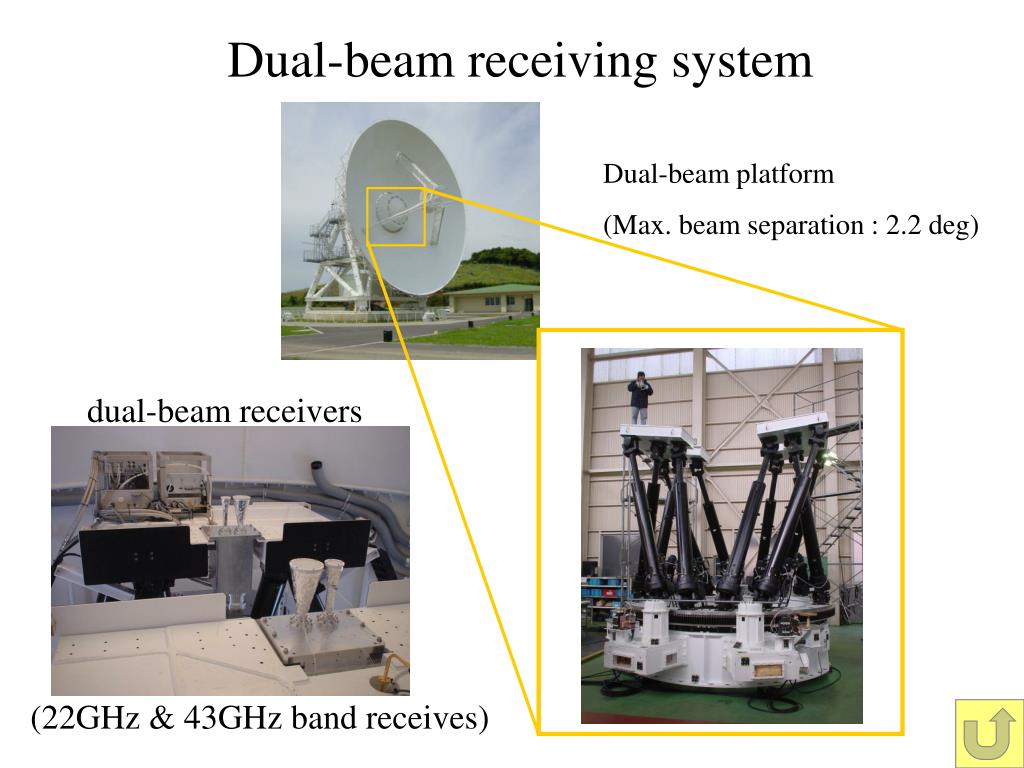 Dual-beam receiving system

Dual-beam platform

(Max. beam separation : 2.2 deg)

dual-beam receivers

(22GHz & 43GHz band receives)